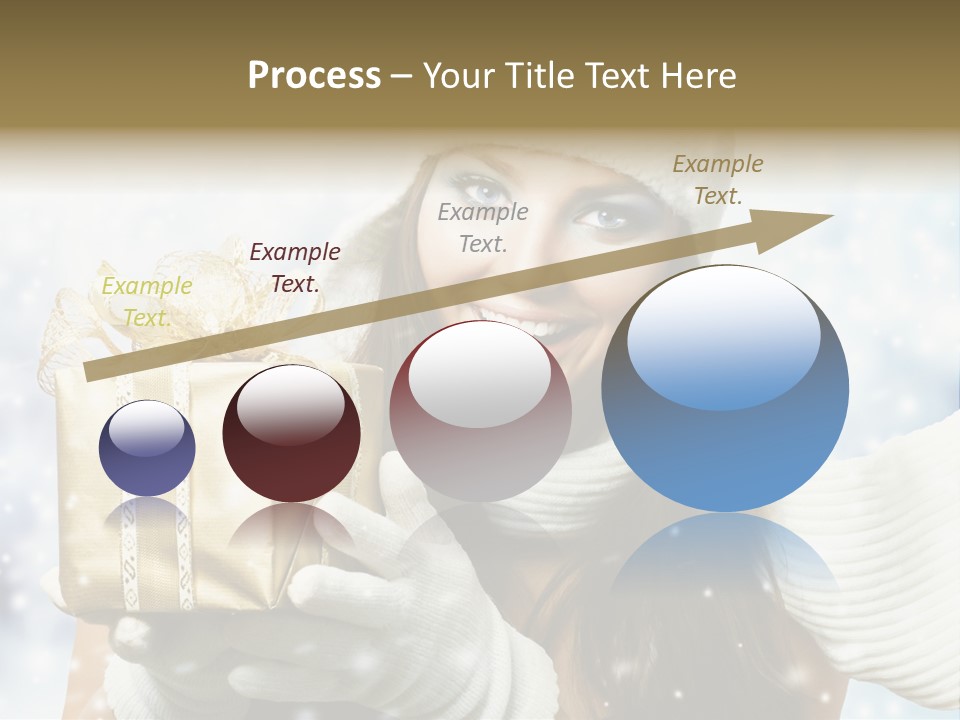 Process – Your Title Text Here

Example Text.

Example Text.

Example Text.

Example Text.